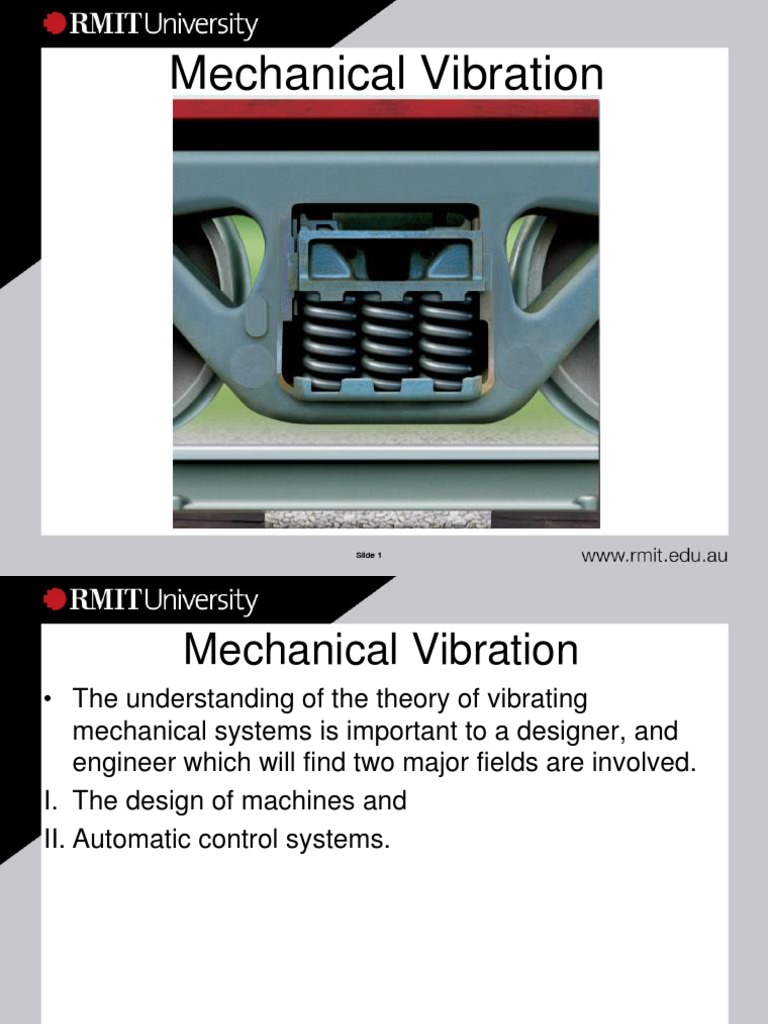 RMIT University

Mechanical Vibration

Slide 1

www.rmit.edu.au

RMIT University

Mechanical Vibration

• The understanding of the theory of vibrating mechanical systems is important to a designer, and engineer which will find two major fields are involved.

I. The design of machines and

II. Automatic control systems.